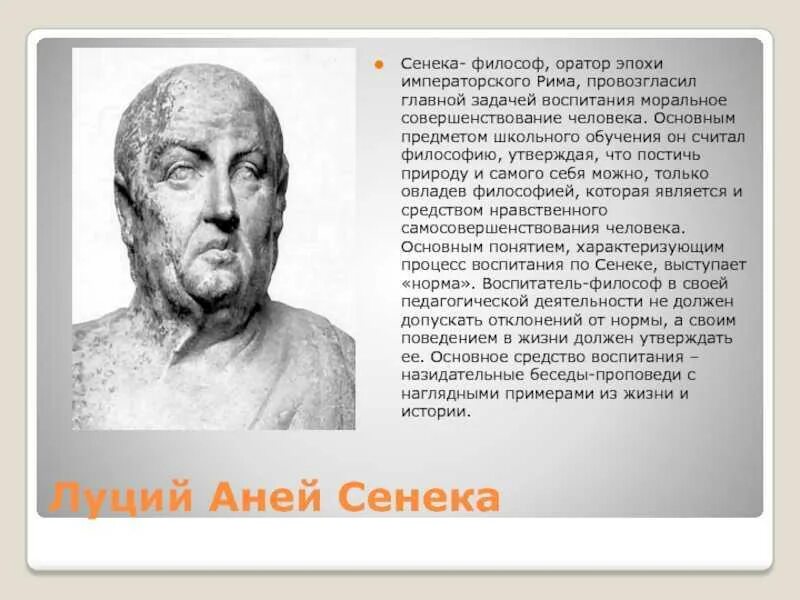 Сенека- философ, оратор эпохи императорского Рима, провозгласил главной задачей воспитания моральное совершенствование человека. Основным предметом школьного обучения он считал философию, утверждая, что постичь природу и самого себя можно, только овладев философией, которая является и средством нравственного самосовершенствования человека. Основным понятием, характеризующим процесс воспитания по Сенеке, выступает «норма». Воспитатель-философ в своей педагогической деятельности не должен допускать отклонений от нормы, а своим поведением в жизни должен утверждать ее. Основное средство воспитания – назидательные беседы-проповеди с наглядными примерами из жизни и истории.

Луций Аней Сенека